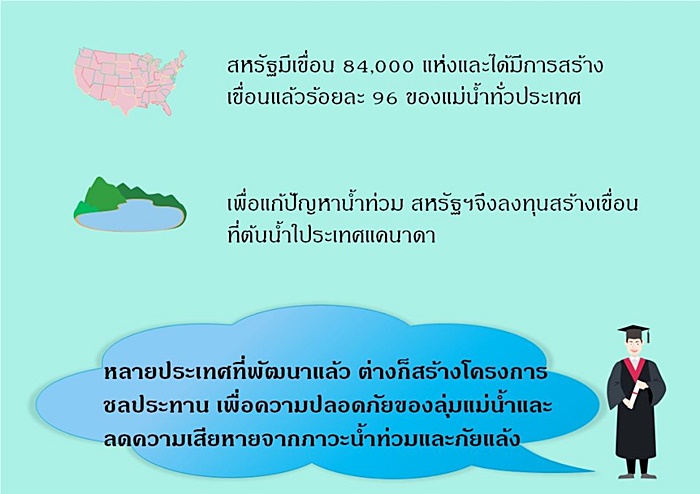 สหรัฐมีเขื่อน 84,000 แห่งและได้มีการสร้างเขื่อนแล้วร้อยละ 96 ของแม่น้ำทั่วประเทศ

เพื่อแก้ปัญหาน้ำท่วม สหรัฐฯจึงลงทุนสร้างเขื่อนที่ต้นน้ำในประเทศแคนาดา

หลายประเทศที่พัฒนาแล้ว ต่างก็สร้างโครงการชลประทาน เพื่อความปลอดภัยของลุ่มแม่น้ำและลดความเสียหายจากภาวะน้ำท่วมและภัยแล้ง